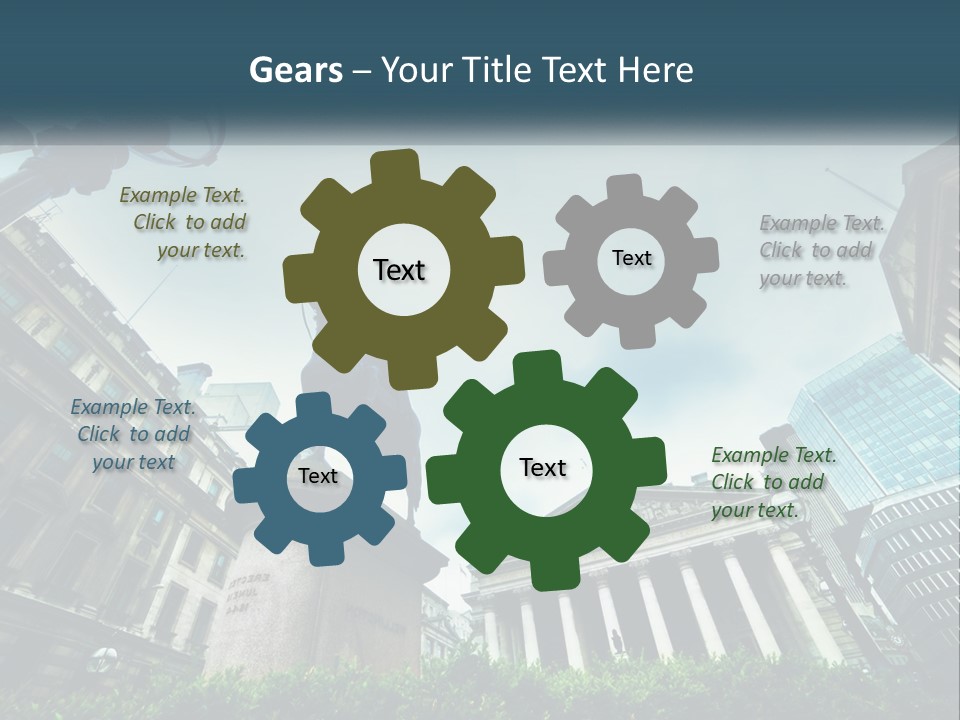 Gears – Your Title Text Here

Example Text. Click to add your text.

Text

Text

Example Text. Click to add your text.

Example Text. Click to add your text

Text

Text

Example Text. Click to add your text.